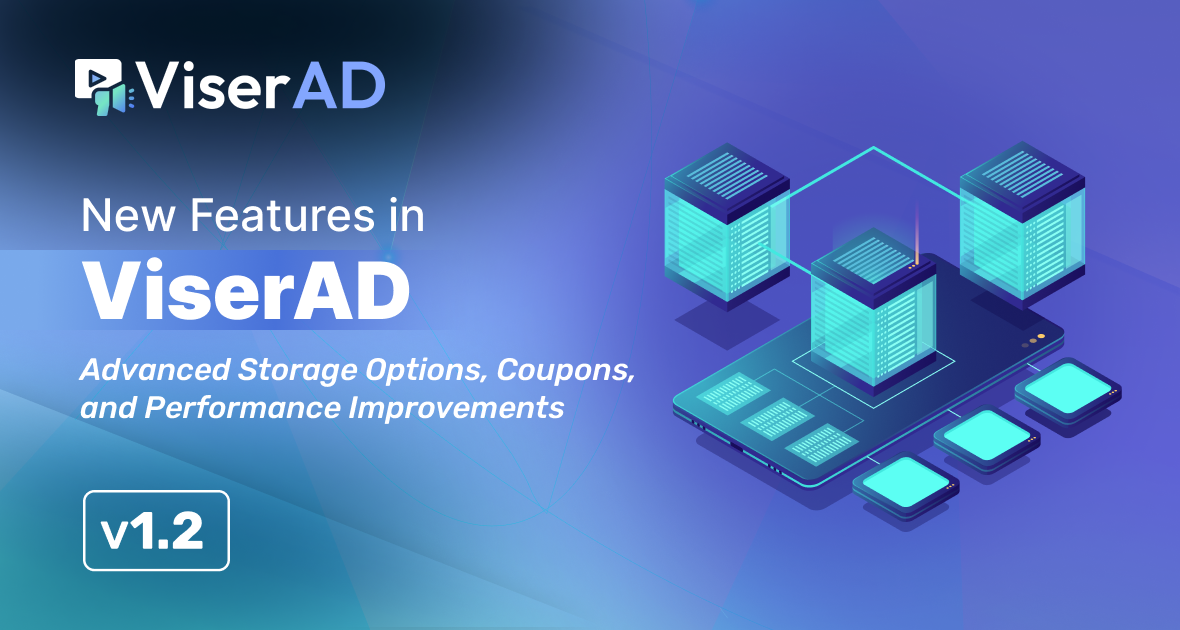 ViserAD

New Features in

ViserAD

Advanced Storage Options, Coupons, and Performance Improvements

v1.2